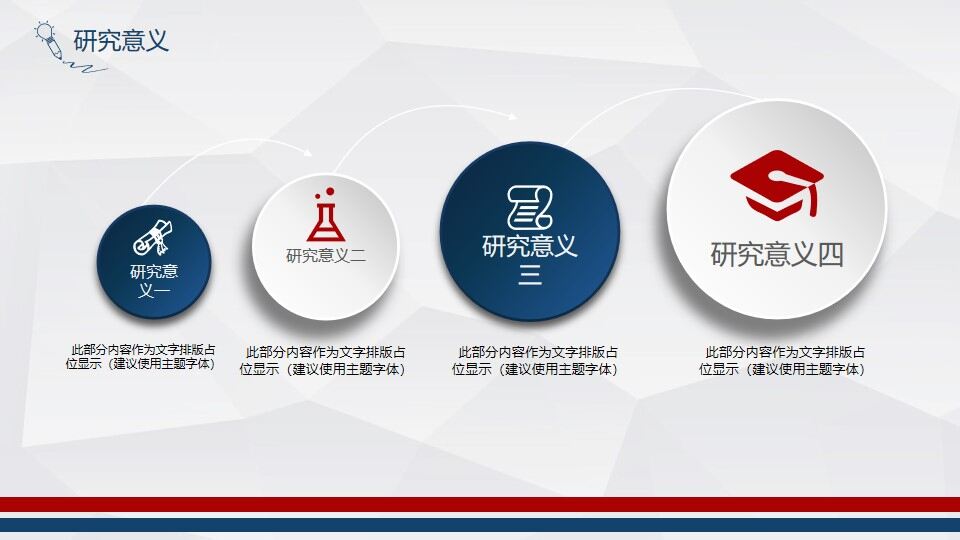 研究意义

研究意义一

研究意义二

研究意义三

研究意义四

此部分内容作为文字排版占位显示（建议使用主题字体）

此部分内容作为文字排版占位显示（建议使用主题字体）

此部分内容作为文字排版占位显示（建议使用主题字体）

此部分内容作为文字排版占位显示（建议使用主题字体）